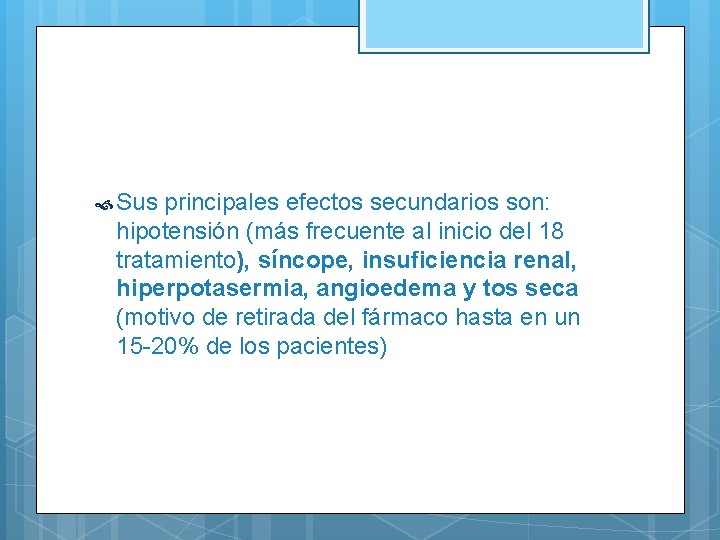 Sus principales efectos secundarios son: hipotensión (más frecuente al inicio del 18 tratamiento), síncope, insuficiencia renal, hiperpotasermia, angioedema y tos seca (motivo de retirada del fármaco hasta en un 15-20% de los pacientes)